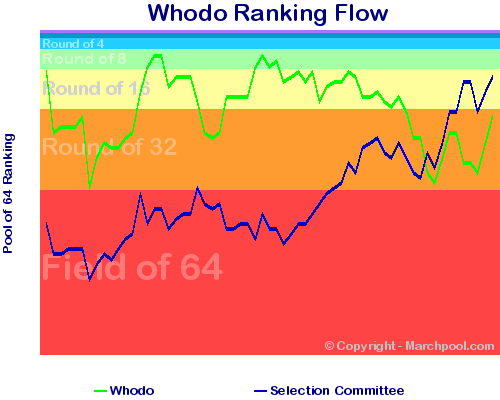 Whodo Ranking Flow

Pool of 64 Ranking

Round of 4
Round of 8
Round of 16
Round of 32
Field of 64

© Copyright - Marchpool.com

Whodo
Selection Committee